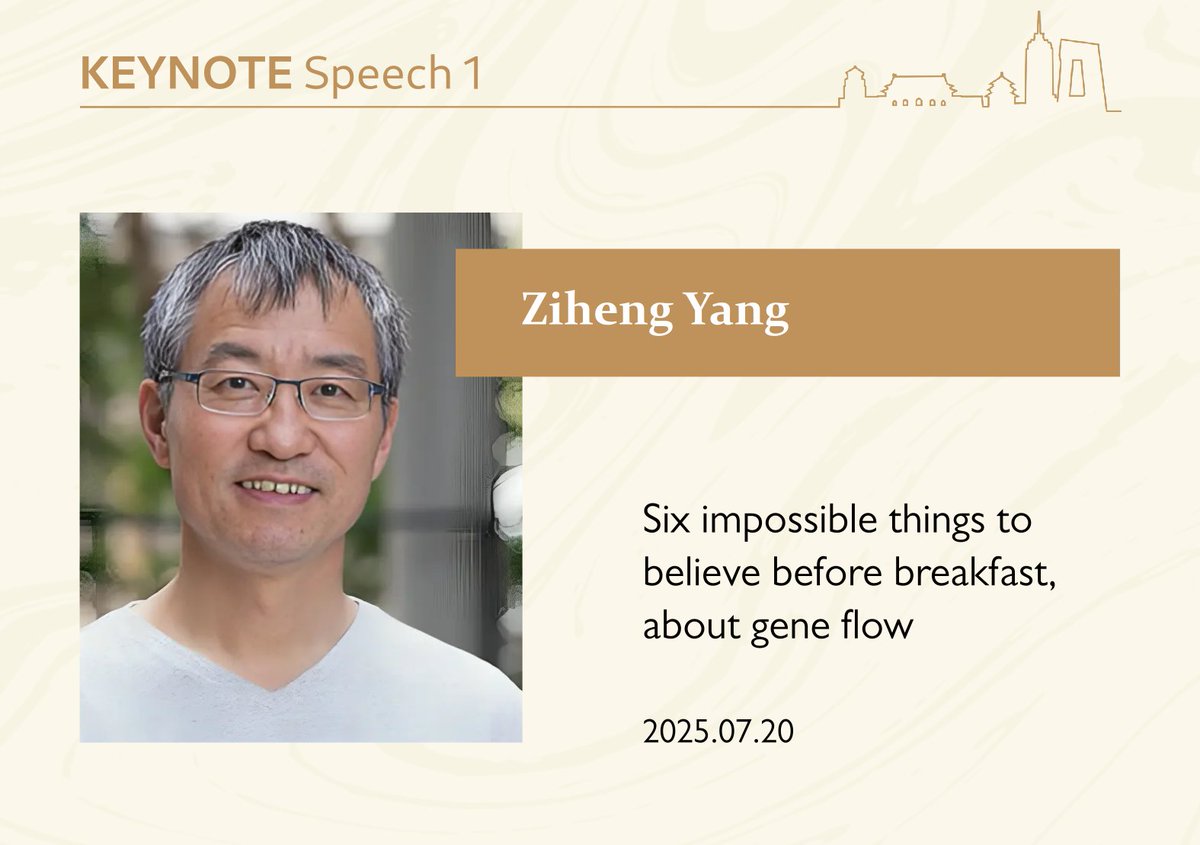 KEYNOTE Speech 1

Ziheng Yang

Six impossible things to believe before breakfast, about gene flow

2025.07.20